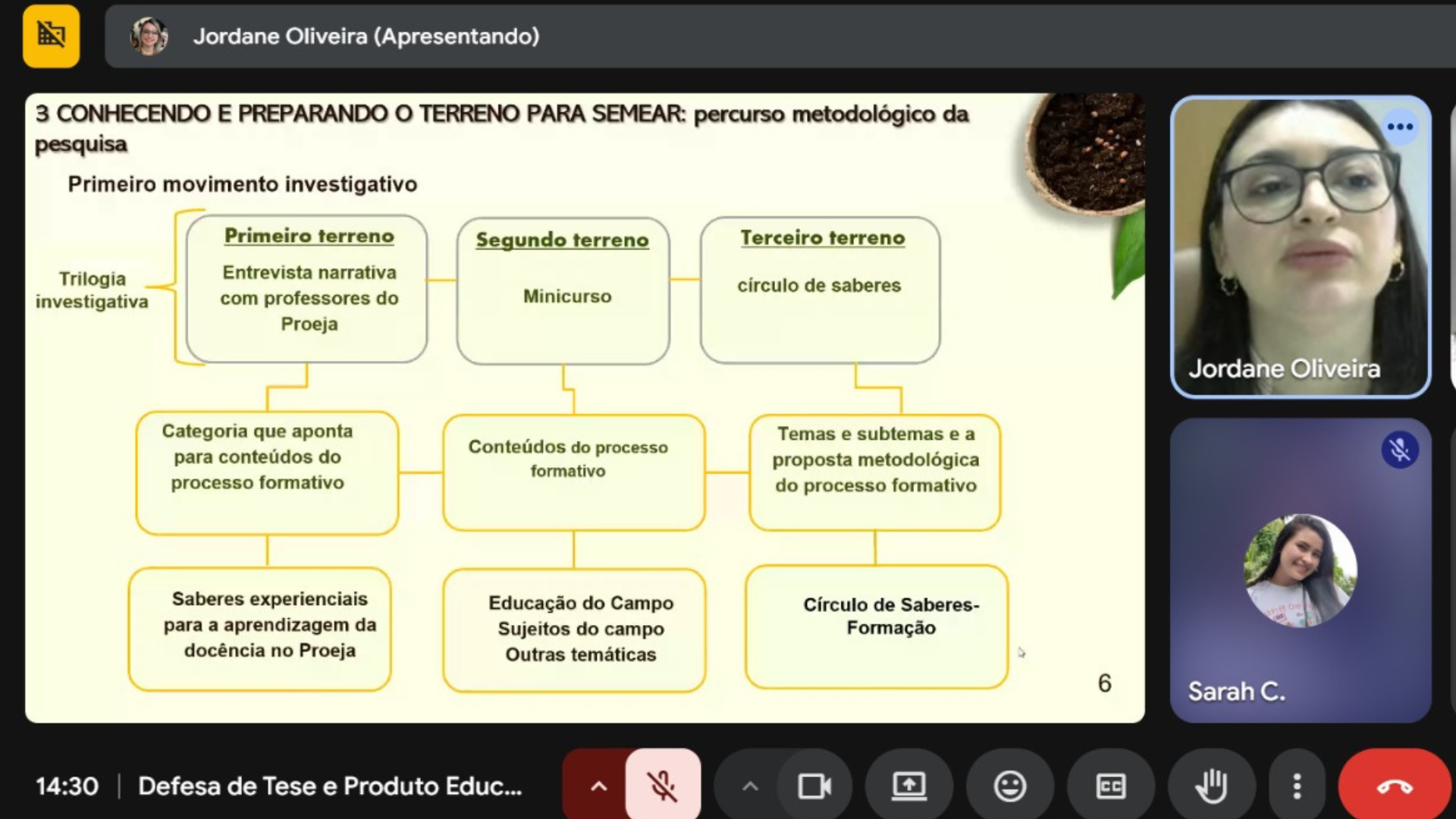 Jordane Oliveira (Apresentando)

3 CONHECENDO E PREPARANDO O TERRENO PARA SEMEAR: percurso metodológico da pesquisa

Primeiro movimento investigativo

Trilogia investigativa

Primeiro terreno
Entrevista narrativa com professores do Proeja

Segundo terreno
Minicurso

Terceiro terreno
círculo de saberes

Categoria que aponta para conteúdos do processo formativo

Conteúdos do processo formativo

Temas e subtemas e a proposta metodológica do processo formativo

Saberes experienciais para a aprendizagem da docência no Proeja

Educação do Campo
Sujeitos do campo
Outras temáticas

Círculo de Saberes-Formação

6

Jordane Oliveira

Sarah C.

14:30 | Defesa de Tese e Produto Educ...